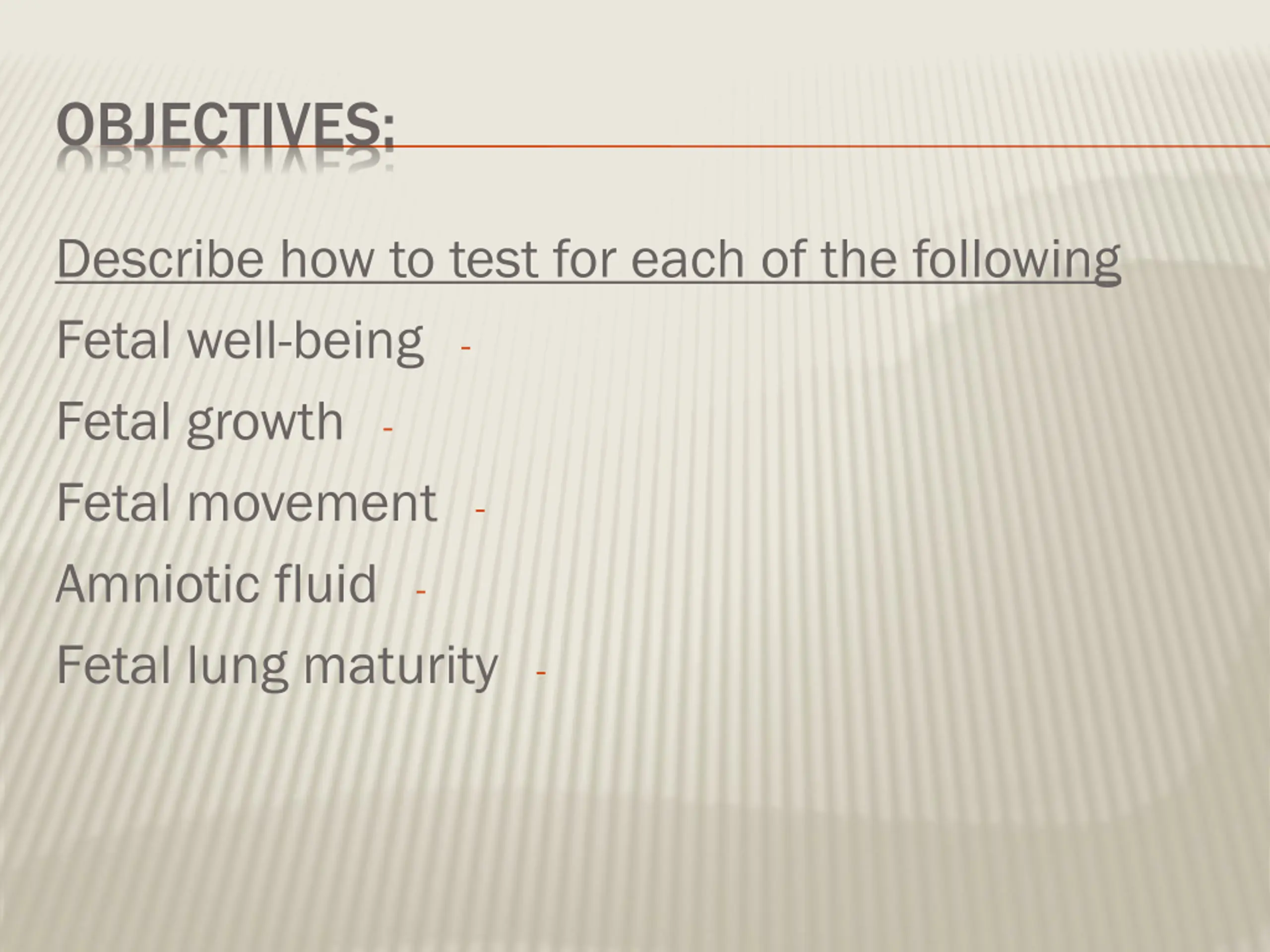 OBJECTIVES:

Describe how to test for each of the following

Fetal well-being -

Fetal growth -

Fetal movement -

Amniotic fluid -

Fetal lung maturity -